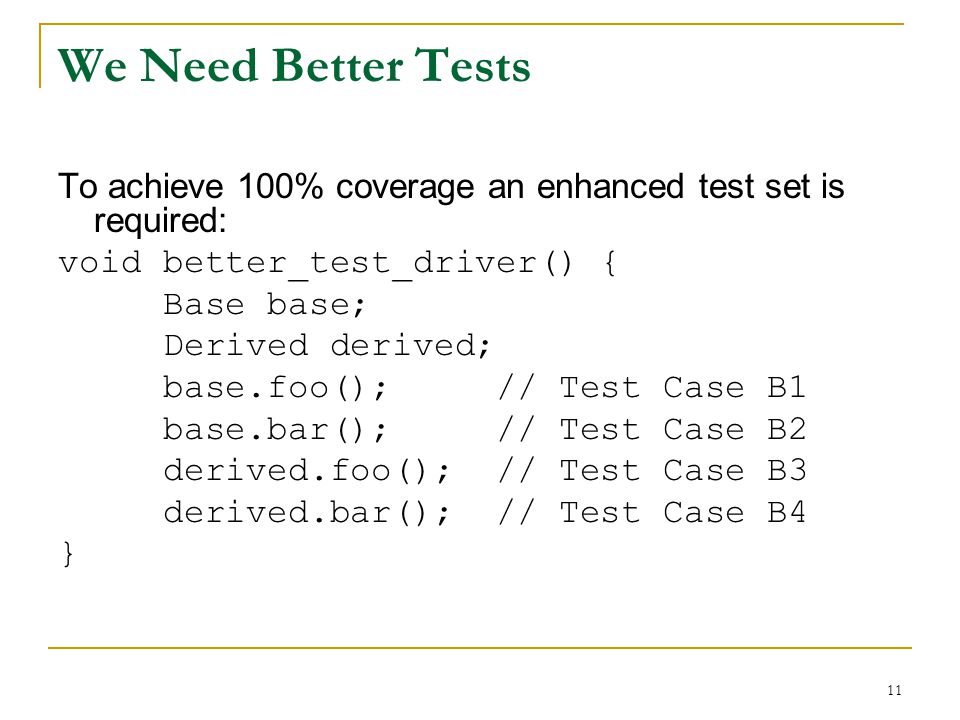 We Need Better Tests

To achieve 100% coverage an enhanced test set is required:

void better_test_driver() {
      Base base;
      Derived derived;
      base.foo();      // Test Case B1
      base.bar();      // Test Case B2
      derived.foo();  // Test Case B3
      derived.bar();  // Test Case B4
}

11